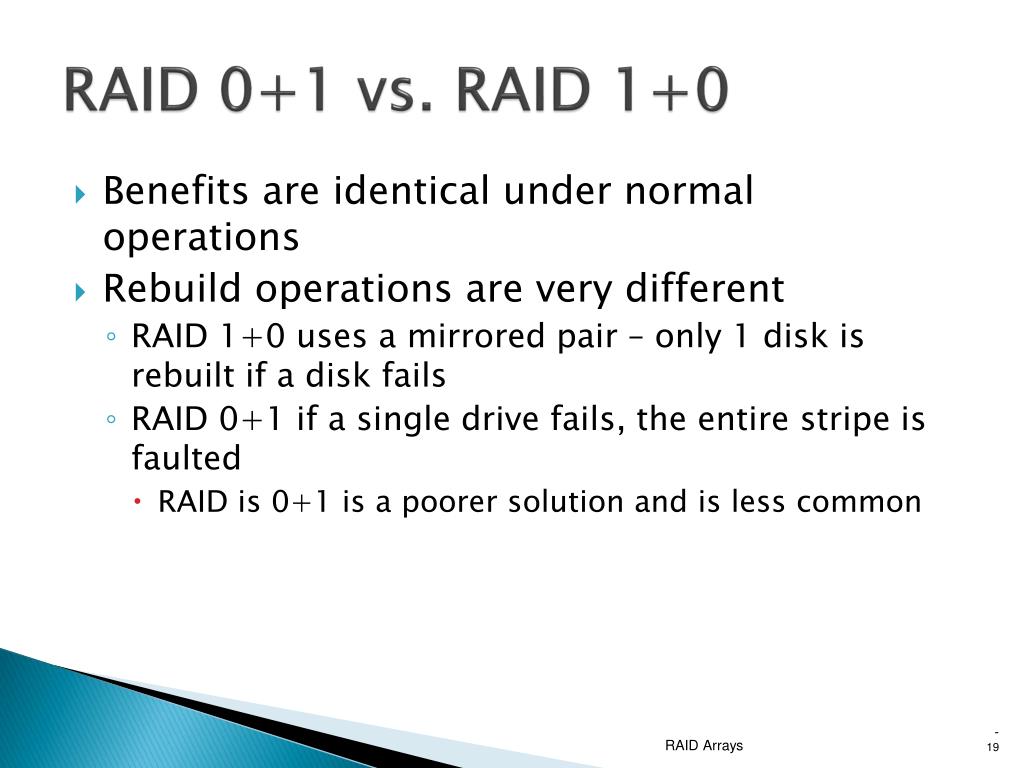 RAID 0+1 vs. RAID 1+0

Benefits are identical under normal operations

Rebuild operations are very different

RAID 1+0 uses a mirrored pair – only 1 disk is rebuilt if a disk fails

RAID 0+1 if a single drive fails, the entire stripe is faulted

RAID is 0+1 is a poorer solution and is less common

RAID Arrays

-
19